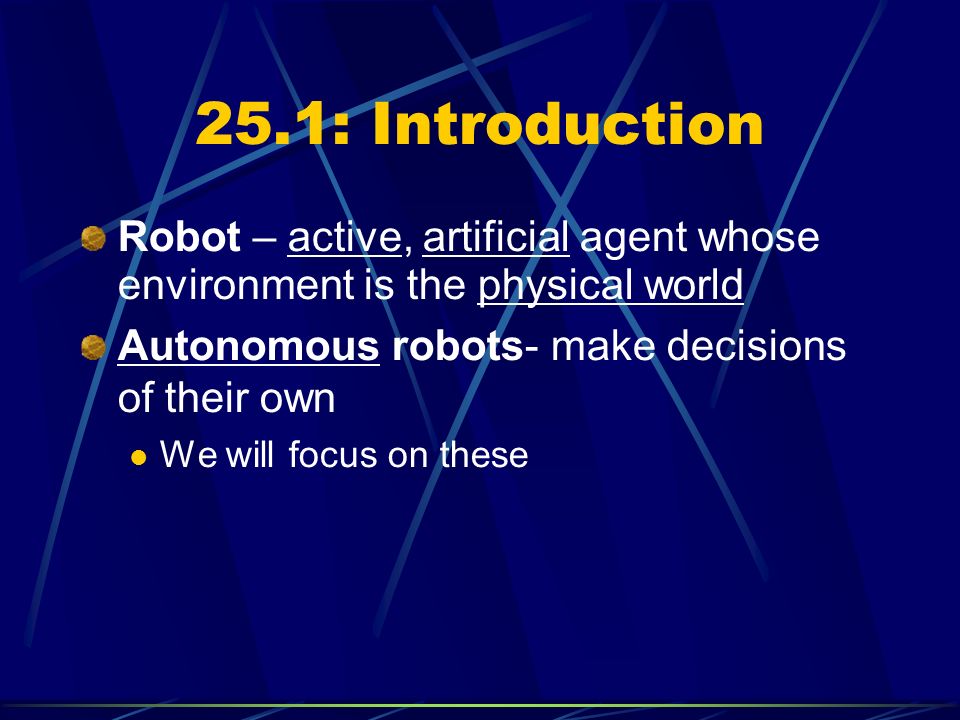 25.1: Introduction

Robot – active, artificial agent whose environment is the physical world

Autonomous robots- make decisions of their own

We will focus on these